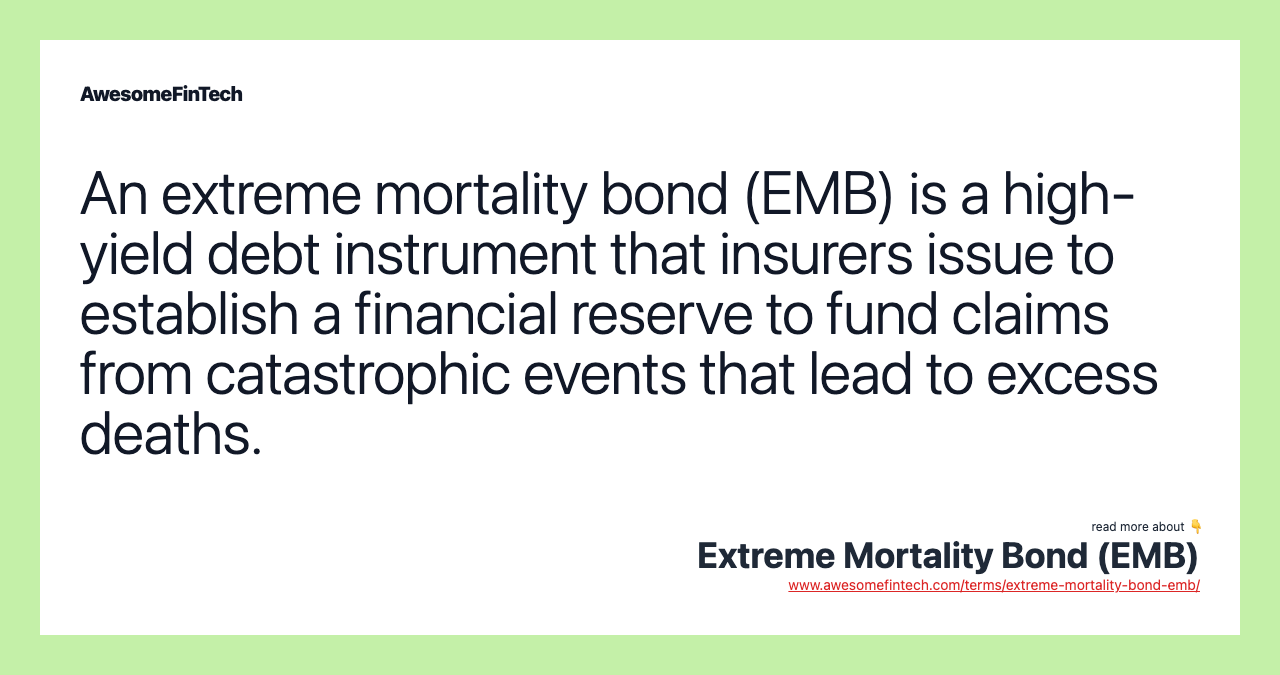 AwesomeFinTech

An extreme mortality bond (EMB) is a high-yield debt instrument that insurers issue to establish a financial reserve to fund claims from catastrophic events that lead to excess deaths.

read more about 👇
Extreme Mortality Bond (EMB)
www.awesomefintech.com/terms/extreme-mortality-bond-emb/